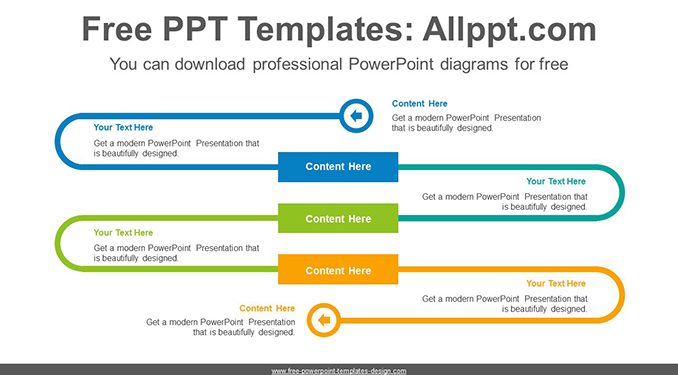 Free PPT Templates: Allppt.com

You can download professional PowerPoint diagrams for free

Content Here

Get a modern PowerPoint Presentation that is beautifully designed.

Your Text Here

Get a modern PowerPoint Presentation that is beautifully designed.

Content Here

Your Text Here

Get a modern PowerPoint Presentation that is beautifully designed.

Content Here

Your Text Here

Get a modern PowerPoint Presentation that is beautifully designed.

Content Here

Your Text Here

Get a modern PowerPoint Presentation that is beautifully designed.

Content Here

Get a modern PowerPoint Presentation that is beautifully designed.

www.free-powerpoint-templates-design.com